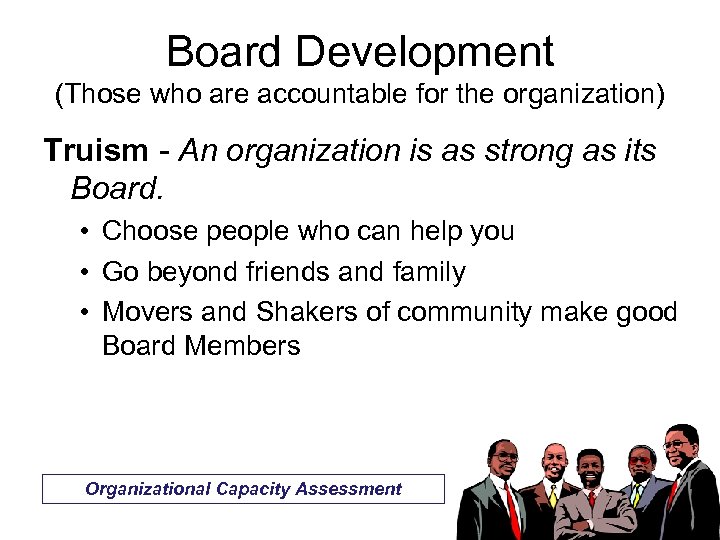 Board Development
(Those who are accountable for the organization)

Truism - An organization is as strong as its Board.

• Choose people who can help you
• Go beyond friends and family
• Movers and Shakers of community make good Board Members

Organizational Capacity Assessment